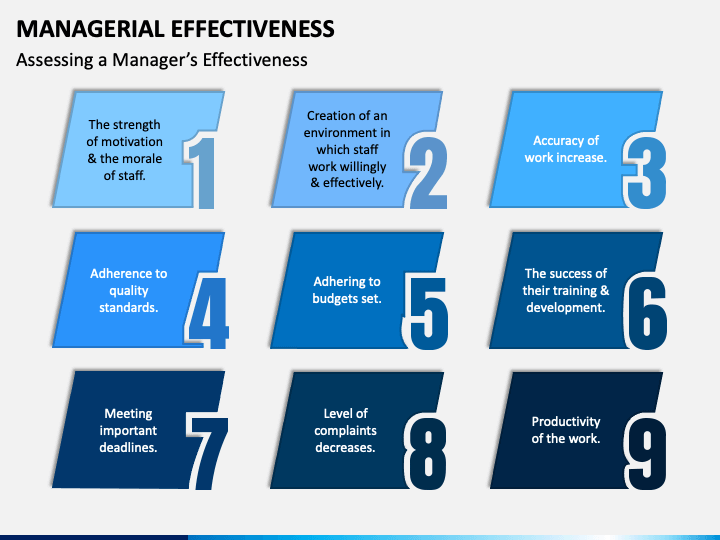 MANAGERIAL EFFECTIVENESS

Assessing a Manager's Effectiveness

The strength of motivation & the morale of staff.

1

Creation of an environment in which staff work willingly & effectively.

2

Accuracy of work increase.

3

Adherence to quality standards.

4

Adhering to budgets set.

5

The success of their training & development.

6

Meeting important deadlines.

7

Level of complaints decreases.

8

Productivity of the work.

9